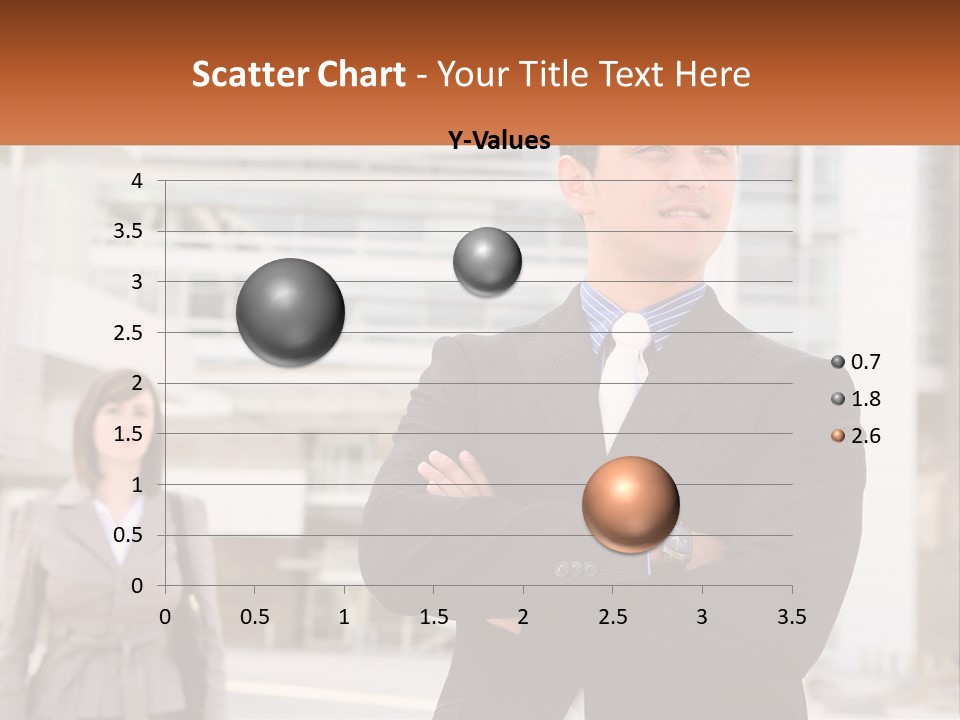 Scatter Chart - Your Title Text Here

Y-Values

4
3.5
3
2.5
2
1.5
1
0.5
0

0 0.5 1 1.5 2 2.5 3 3.5

0.7
1.8
2.6